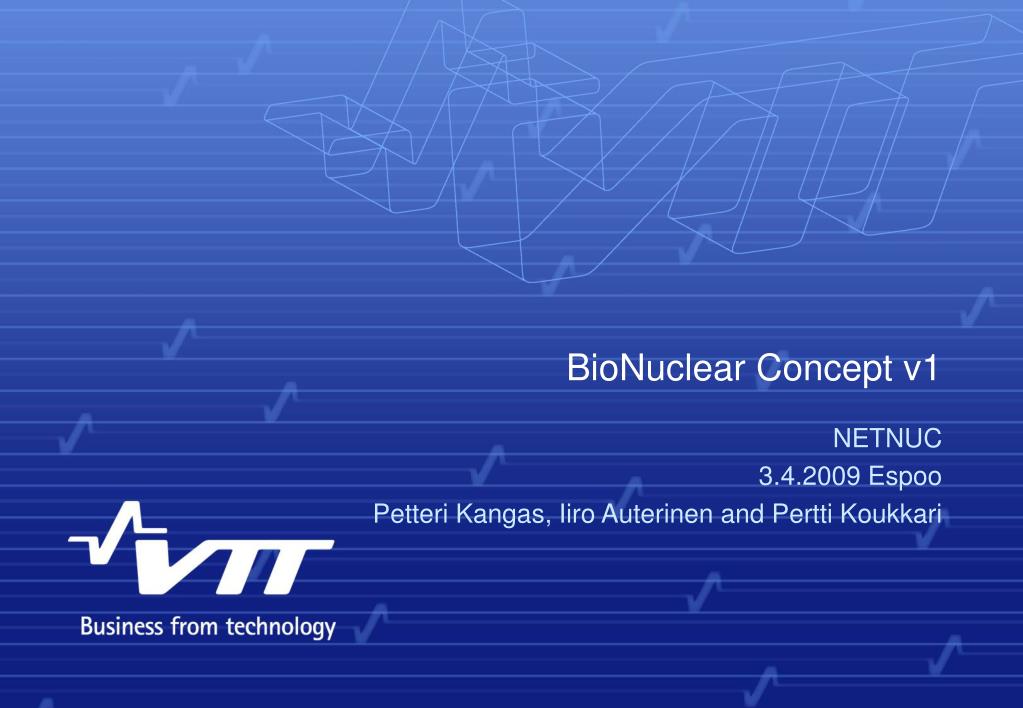 BioNuclear Concept v1

NETNUC
3.4.2009 Espoo
Petteri Kangas, Iiro Auterinen and Pertti Koukkari

VTT
Business from technology